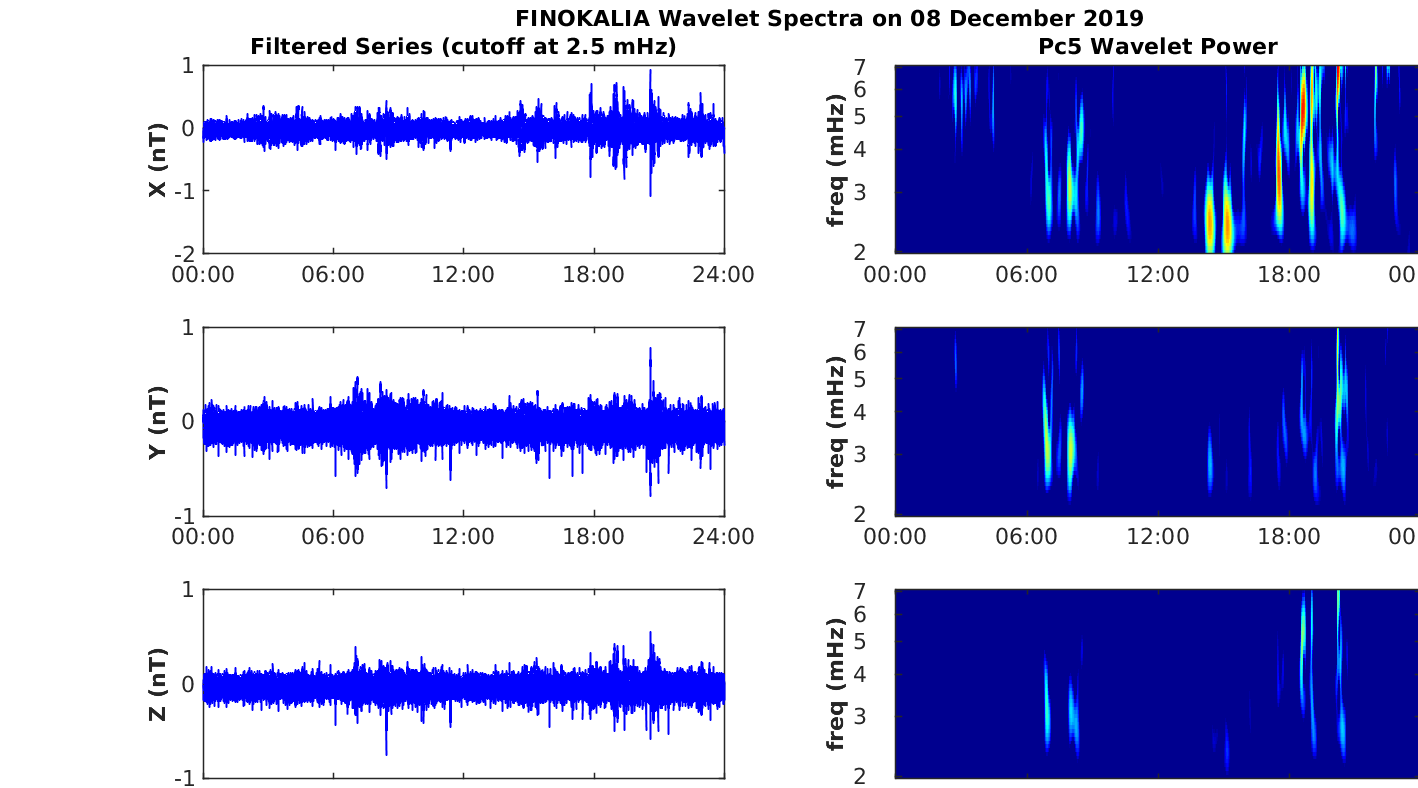 FINOKALIA Wavelet Spectra on 08 December 2019

Filtered Series (cutoff at 2.5 mHz)

X (nT)
1
0
-1
-2
00:00 06:00 12:00 18:00 24:00

Y (nT)
1
0
-1
00:00 06:00 12:00 18:00 24:00

Z (nT)
1
0
-1

Pc5 Wavelet Power

freq (mHz)
7
6
5
4
3
2
00:00 06:00 12:00 18:00 00

freq (mHz)
7
6
5
4
3
2
00:00 06:00 12:00 18:00 00

freq (mHz)
7
6
5
4
3
2